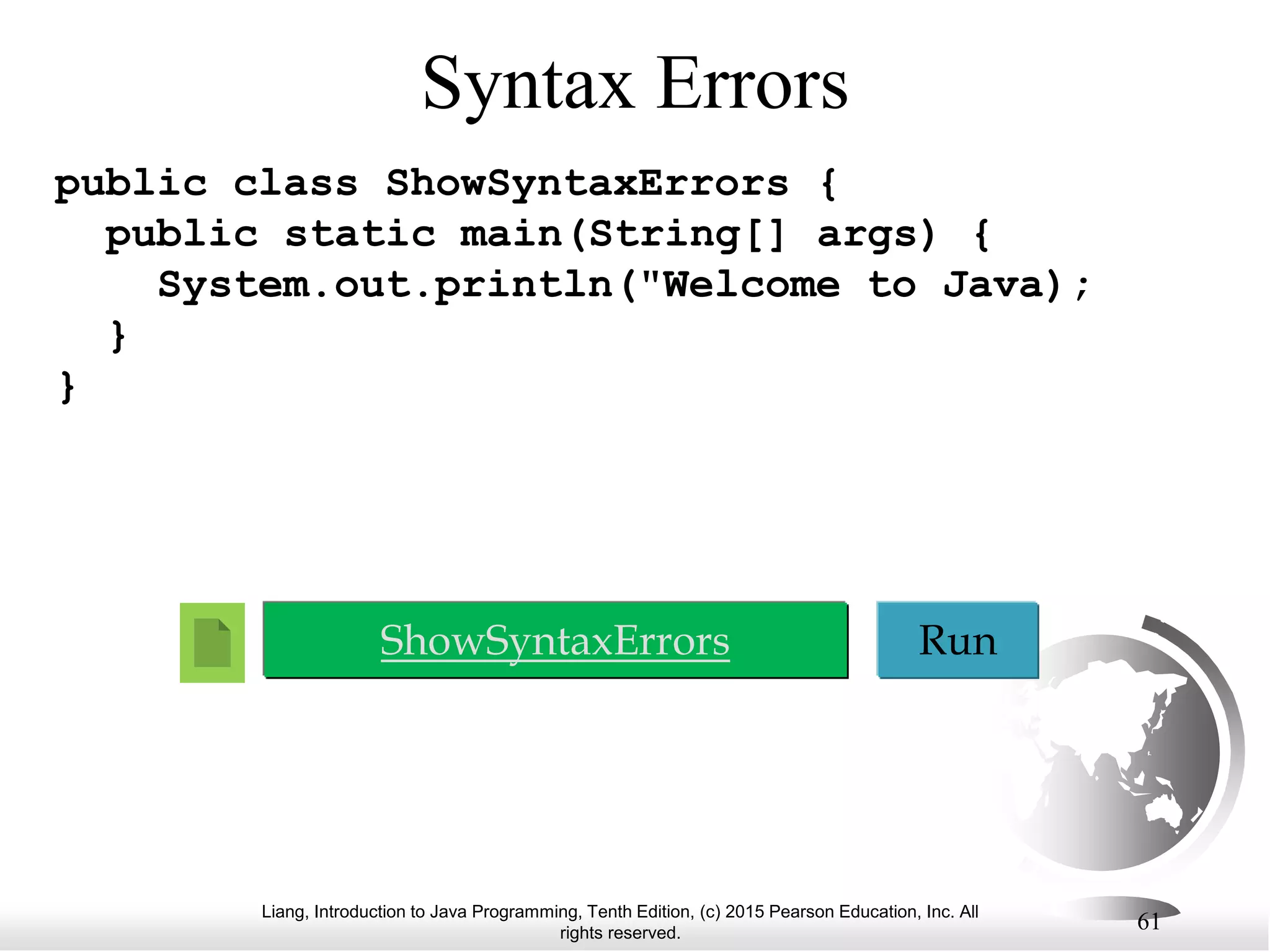 Syntax Errors

public class ShowSyntaxErrors {
  public static main(String[] args) {
    System.out.println("Welcome to Java);
  }
}

ShowSyntaxErrors

Run

Liang, Introduction to Java Programming, Tenth Edition, (c) 2015 Pearson Education, Inc. All rights reserved.

61